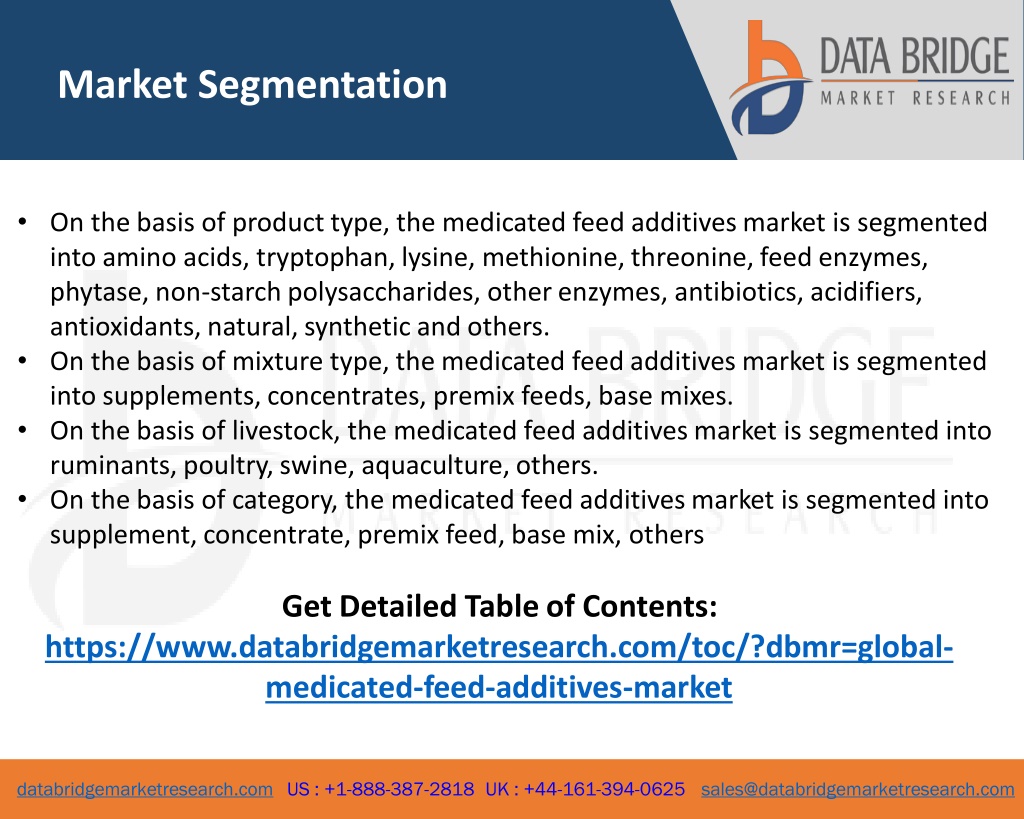 Market Segmentation

DATA BRIDGE
MARKET RESEARCH

• On the basis of product type, the medicated feed additives market is segmented into amino acids, tryptophan, lysine, methionine, threonine, feed enzymes, phytase, non-starch polysaccharides, other enzymes, antibiotics, acidifiers, antioxidants, natural, synthetic and others.
• On the basis of mixture type, the medicated feed additives market is segmented into supplements, concentrates, premix feeds, base mixes.
• On the basis of livestock, the medicated feed additives market is segmented into ruminants, poultry, swine, aquaculture, others.
• On the basis of category, the medicated feed additives market is segmented into supplement, concentrate, premix feed, base mix, others

Get Detailed Table of Contents:
https://www.databridgemarketresearch.com/toc/?dbmr=global-medicated-feed-additives-market

databridgemarketresearch.com US : +1-888-387-2818 UK : +44-161-394-0625 sales@databridgemarketresearch.com